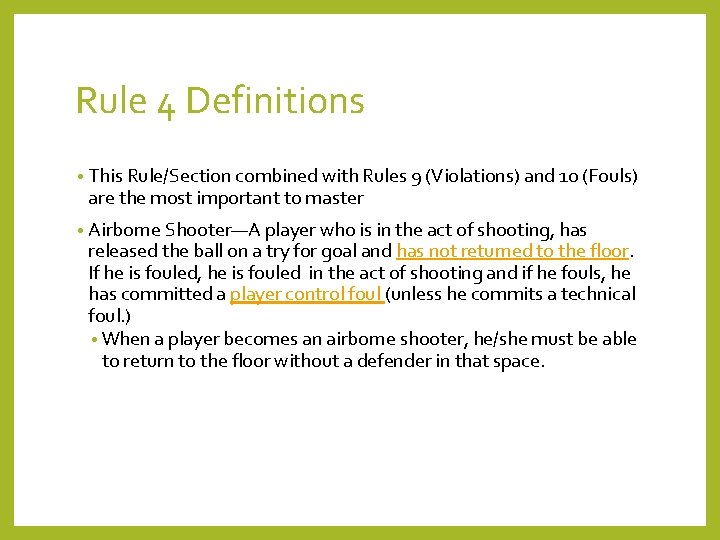 Rule 4 Definitions

• This Rule/Section combined with Rules 9 (Violations) and 10 (Fouls) are the most important to master

• Airborne Shooter—A player who is in the act of shooting, has released the ball on a try for goal and has not returned to the floor. If he is fouled, he is fouled in the act of shooting and if he fouls, he has committed a player control foul (unless he commits a technical foul.)

• When a player becomes an airborne shooter, he/she must be able to return to the floor without a defender in that space.